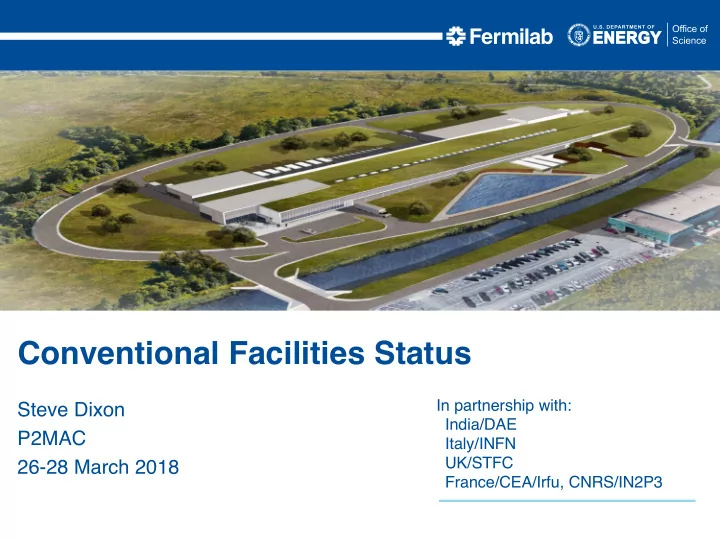 Fermilab U.S. DEPARTMENT OF ENERGY Office of Science

Conventional Facilities Status

Steve Dixon
P2MAC
26-28 March 2018

In partnership with:
India/DAE
Italy/INFN
UK/STFC
France/CEA/Irfu, CNRS/IN2P3